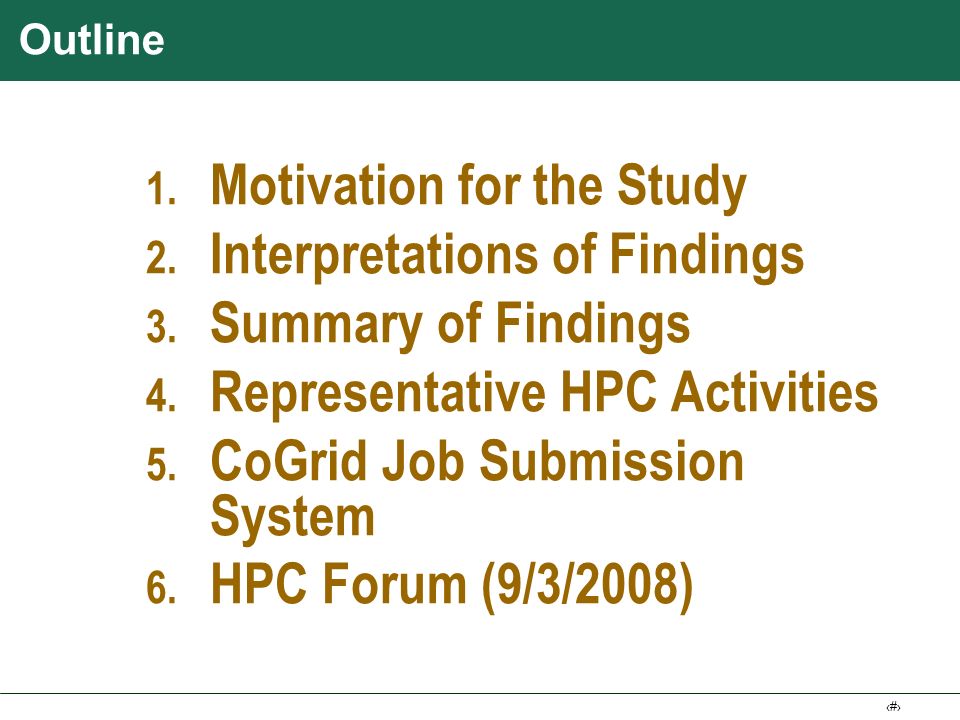 Outline

1. Motivation for the Study
2. Interpretations of Findings
3. Summary of Findings
4. Representative HPC Activities
5. CoGrid Job Submission System
6. HPC Forum (9/3/2008)

‹#›